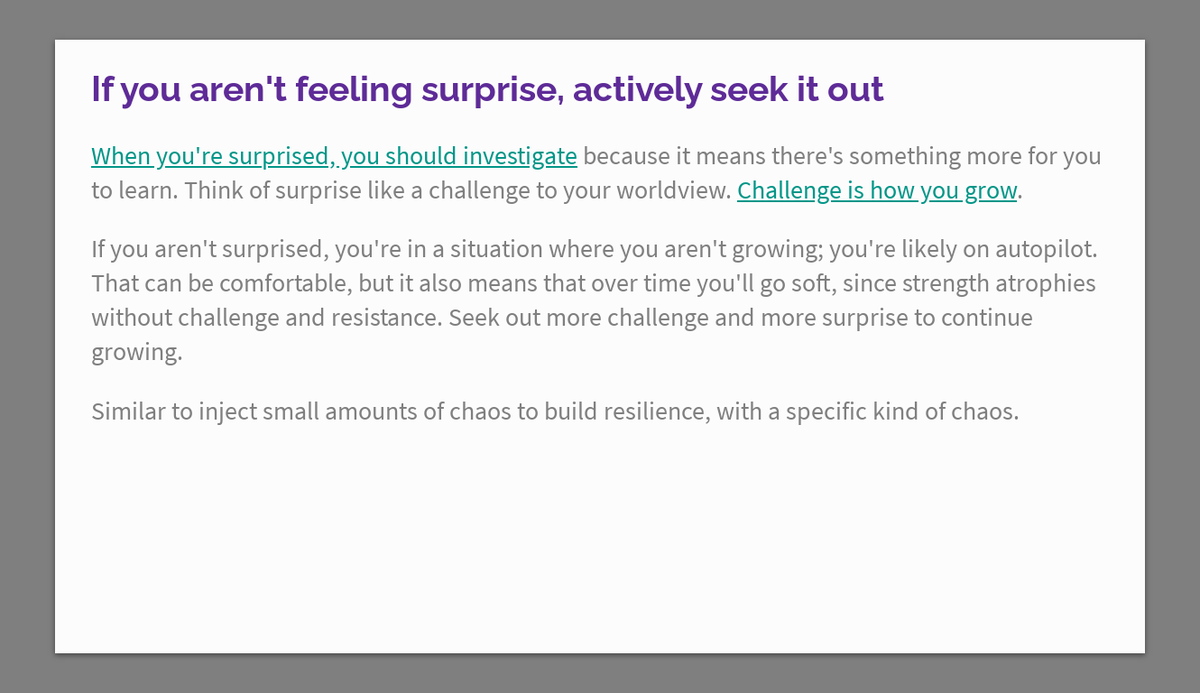 If you aren't feeling surprise, actively seek it out

When you're surprised, you should investigate because it means there's something more for you to learn. Think of surprise like a challenge to your worldview. Challenge is how you grow.

If you aren't surprised, you're in a situation where you aren't growing; you're likely on autopilot. That can be comfortable, but it also means that over time you'll go soft, since strength atrophies without challenge and resistance. Seek out more challenge and more surprise to continue growing.

Similar to inject small amounts of chaos to build resilience, with a specific kind of chaos.